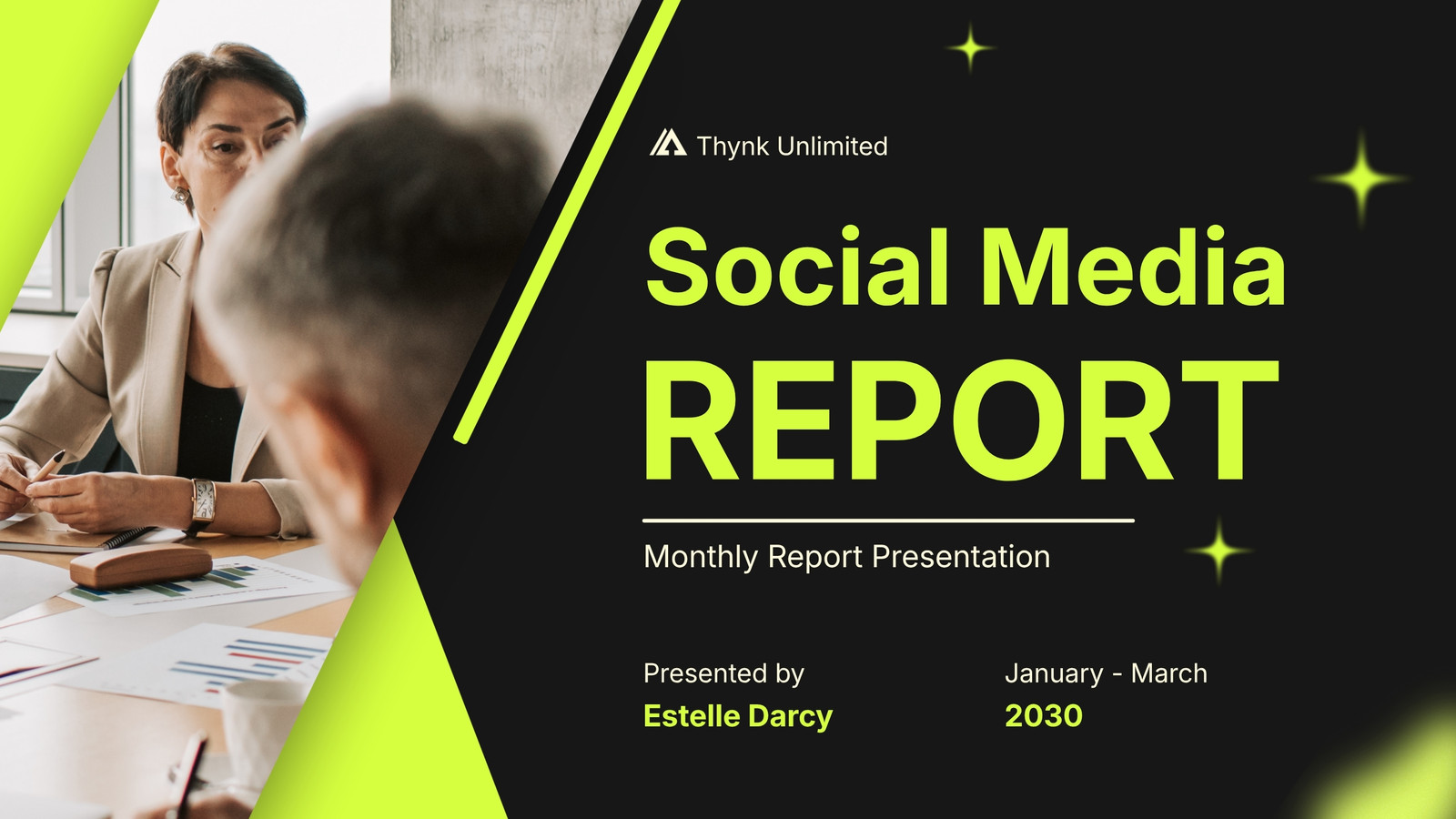 Thynk Unlimited

Social Media REPORT

Monthly Report Presentation

Presented by
Estelle Darcy

January - March
2030